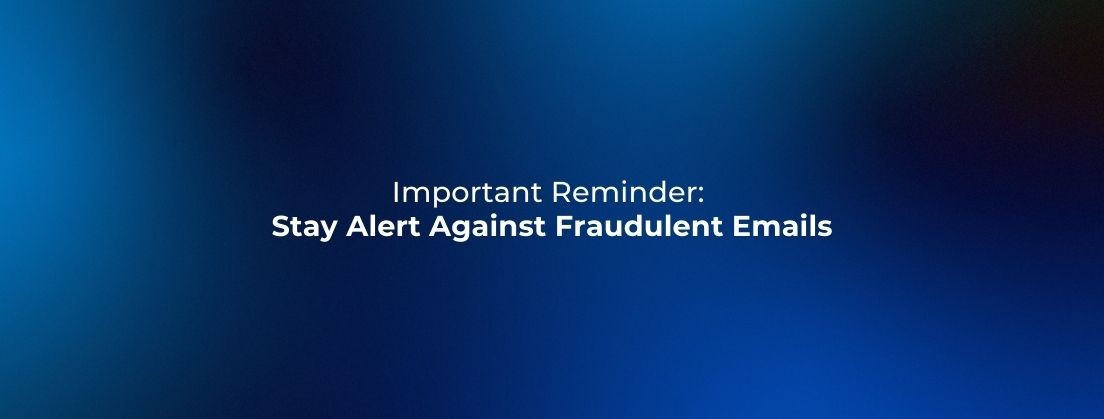 Important Reminder:
Stay Alert Against Fraudulent Emails